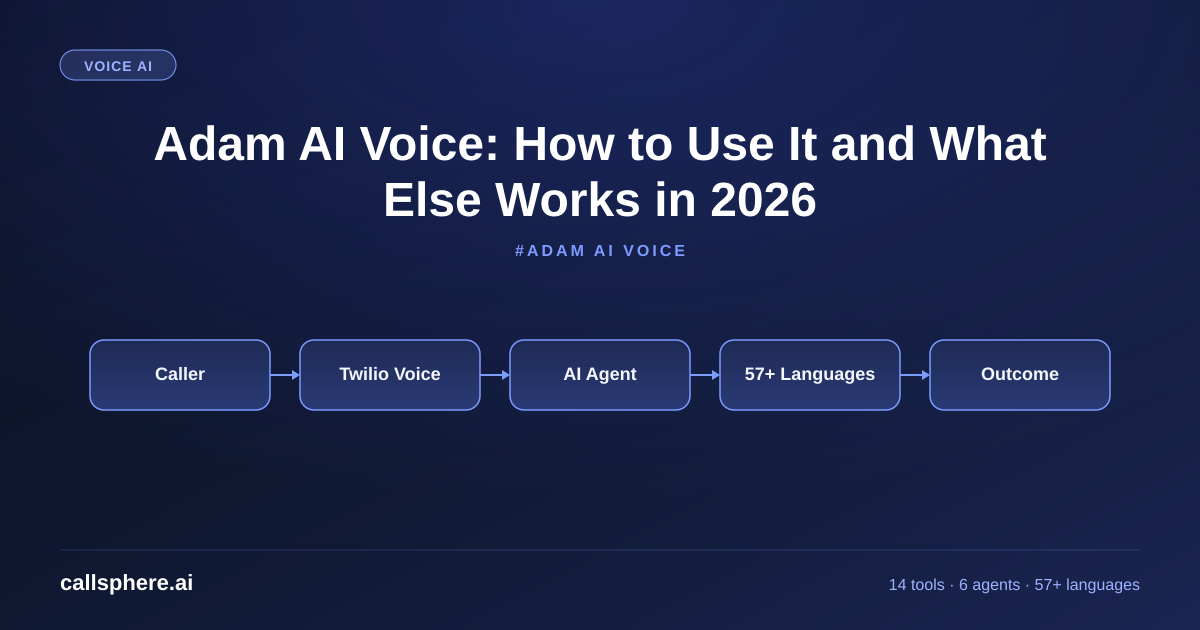 VOICE AI

Adam AI Voice: How to Use It and What Else Works in 2026

#ADAM AI VOICE

Caller

Twilio Voice

AI Agent

57+ Languages

Outcome

callsphere.ai

14 tools · 6 agents · 57+ languages